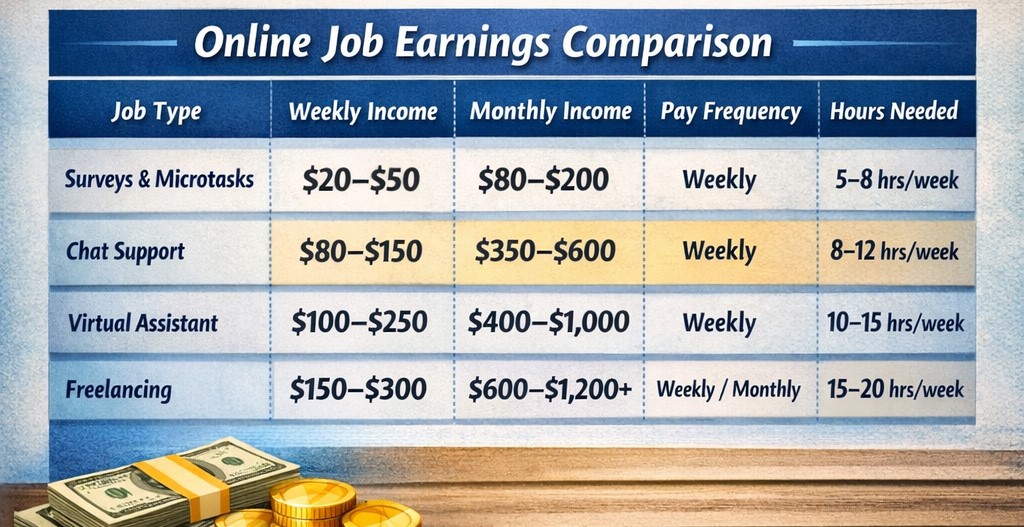 Online Job Earnings Comparison

| Job Type | Weekly Income | Monthly Income | Pay Frequency | Hours Needed |
|---|---|---|---|---|
| Surveys & Microtasks | \$20–\$50 | \$80–\$200 | Weekly | 5–8 hrs/week |
| Chat Support | \$80–\$150 | \$350–\$600 | Weekly | 8–12 hrs/week |
| Virtual Assistant | \$100–\$250 | \$400–\$1,000 | Weekly | 10–15 hrs/week |
| Freelancing | \$150–\$300 | \$600–\$1,200+ | Weekly / Monthly | 15–20 hrs/week |